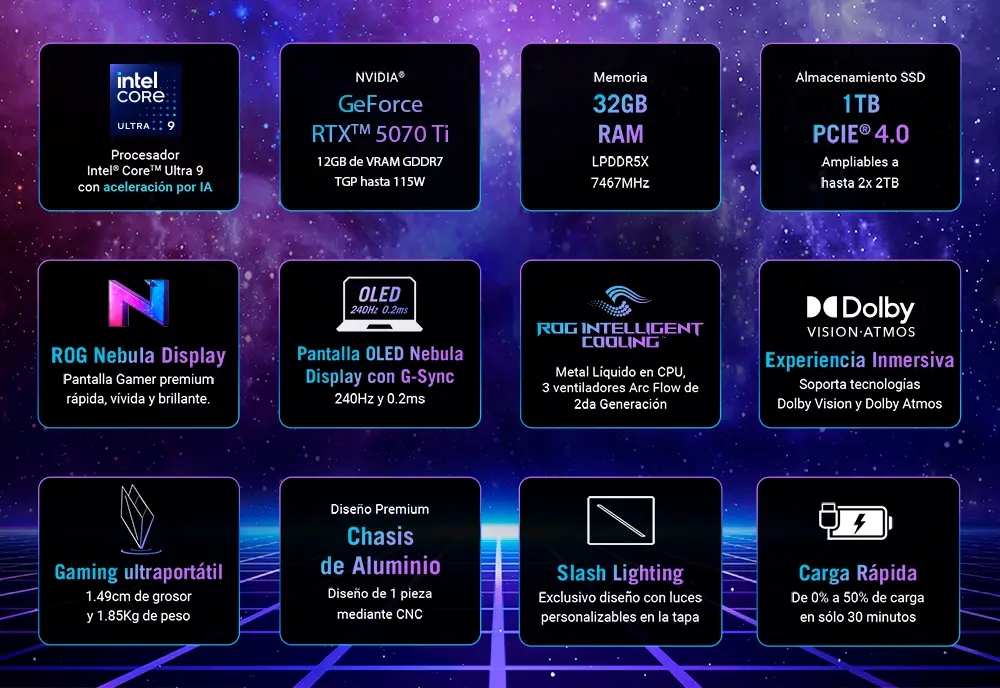 intel CORE ULTRA 9

Procesador
Intel® Core™ Ultra 9
con aceleración por IA

NVIDIA®
GeForce
RTX™ 5070 Ti
12GB de VRAM GDDR7
TGP hasta 115W

Memoria
32GB
RAM
LPDDR5X
7467MHz

Almacenamiento SSD
1TB
PCIE® 4.0
Ampliables a
hasta 2x 2TB

ROG Nebula Display
Pantalla Gamer premium
rápida, vívida y brillante.

OLED
240Hz 0.2ms

Pantalla OLED Nebula
Display con G-Sync
240Hz y 0.2ms

ROG INTELLIGENT COOLING

Metal Líquido en CPU,
3 ventiladores Arc Flow de
2da Generación

Dolby
VISION·ATMOS

Experiencia Inmersiva
Soporta tecnologías
Dolby Vision y Dolby Atmos

Gaming ultraportátil
1.49cm de grosor
y 1.85Kg de peso

Diseño Premium
Chasis
de Aluminio
Diseño de 1 pieza
mediante CNC

Slash Lighting
Exclusivo diseño con luces
personalizables en la tapa

Carga Rápida
De 0% a 50% de carga
en sólo 30 minutos